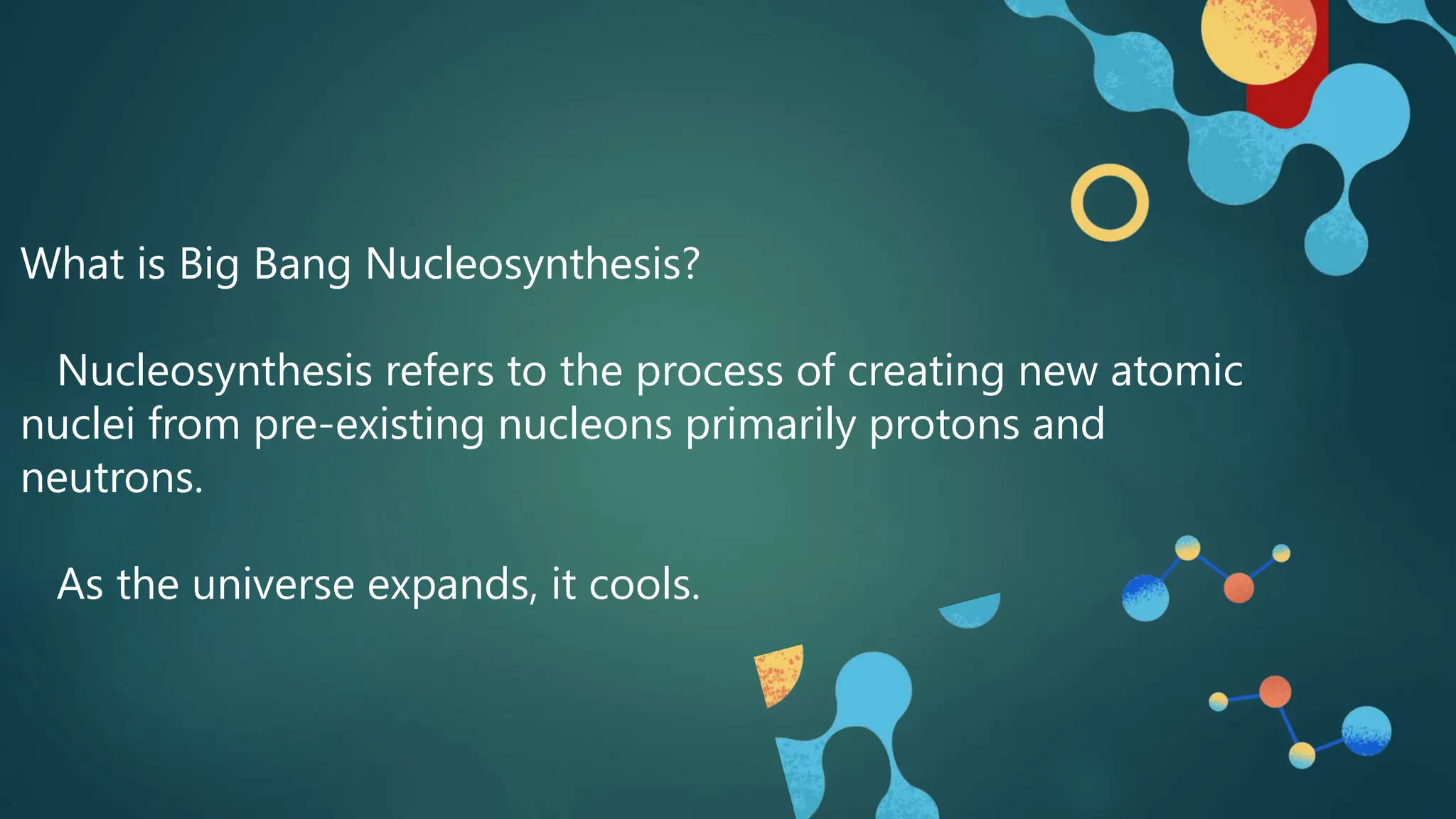 What is Big Bang Nucleosynthesis?

Nucleosynthesis refers to the process of creating new atomic nuclei from pre-existing nucleons primarily protons and neutrons.

As the universe expands, it cools.